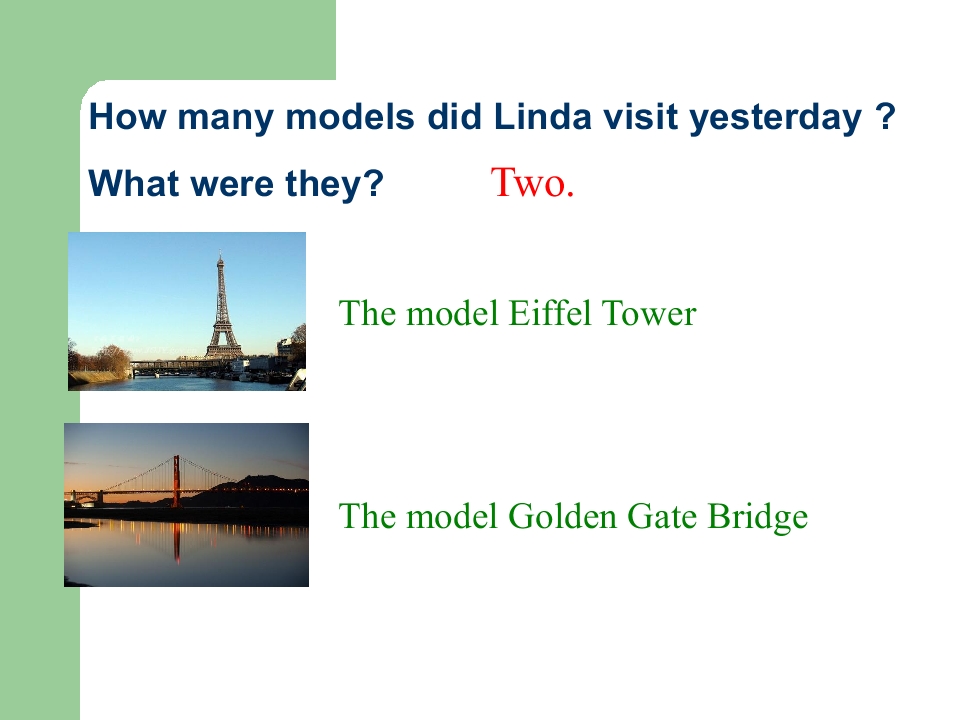 How many models did Linda visit yesterday ?

What were they?

Two.

The model Eiffel Tower

The model Golden Gate Bridge